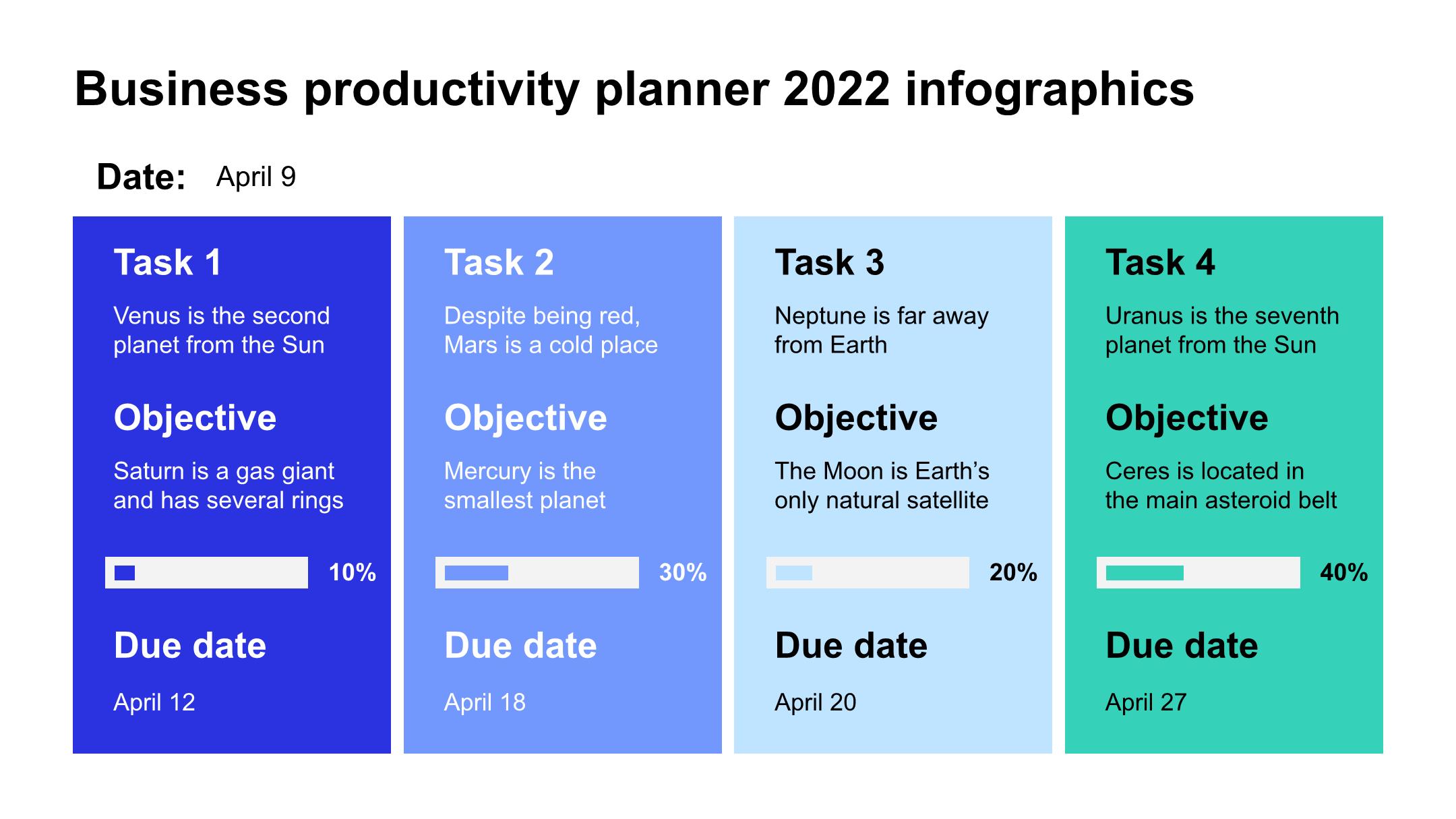 Business productivity planner 2022 infographics

Date: April 9

Task 1

Venus is the second planet from the Sun

Objective

Saturn is a gas giant and has several rings

10%

Due date

April 12

Task 2

Despite being red, Mars is a cold place

Objective

Mercury is the smallest planet

30%

Due date

April 18

Task 3

Neptune is far away from Earth

Objective

The Moon is Earth's only natural satellite

20%

Due date

April 20

Task 4

Uranus is the seventh planet from the Sun

Objective

Ceres is located in the main asteroid belt

40%

Due date

April 27